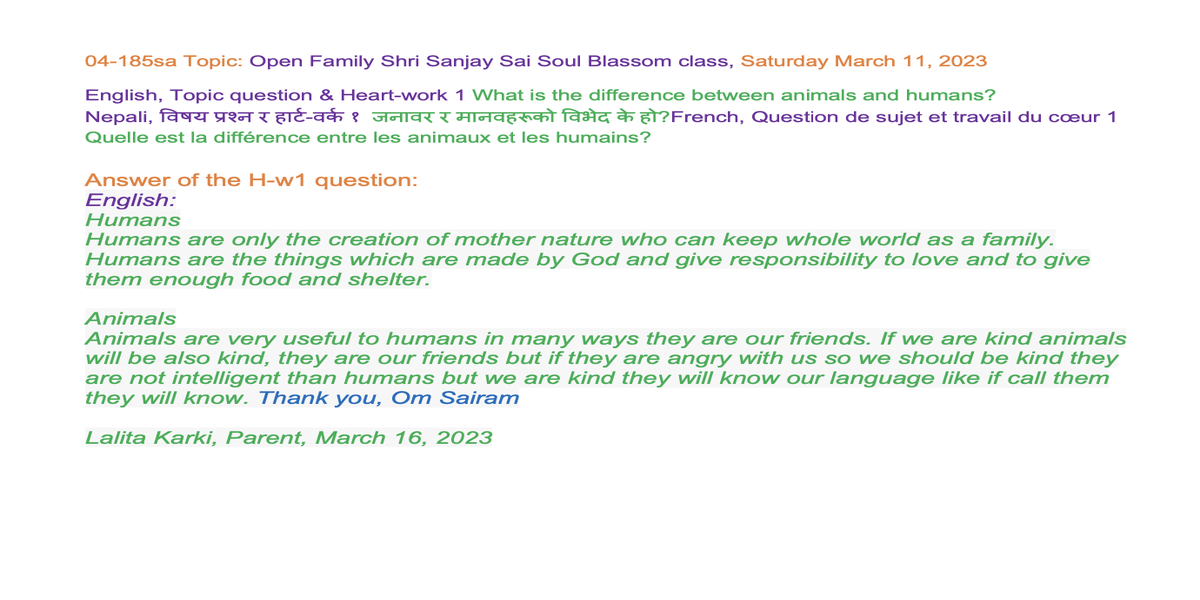 04-185sa Topic: Open Family Shri Sanjay Sai Soul Blassom class, Saturday March 11, 2023

English, Topic question & Heart-work 1 What is the difference between animals and humans?
Nepali, विषय प्रश्न र हार्ट-वर्क १ जनावर र मानवहरूको विभेद के हो?French, Question de sujet et travail du cœur 1 Quelle est la différence entre les animaux et les humains?

Answer of the H-w1 question:
English:
Humans
Humans are only the creation of mother nature who can keep whole world as a family. Humans are the things which are made by God and give responsibility to love and to give them enough food and shelter.

Animals
Animals are very useful to humans in many ways they are our friends. If we are kind animals will be also kind, they are our friends but if they are angry with us so we should be kind they are not intelligent than humans but we are kind they will know our language like if call them they will know. Thank you, Om Sairam

Lalita Karki, Parent, March 16, 2023